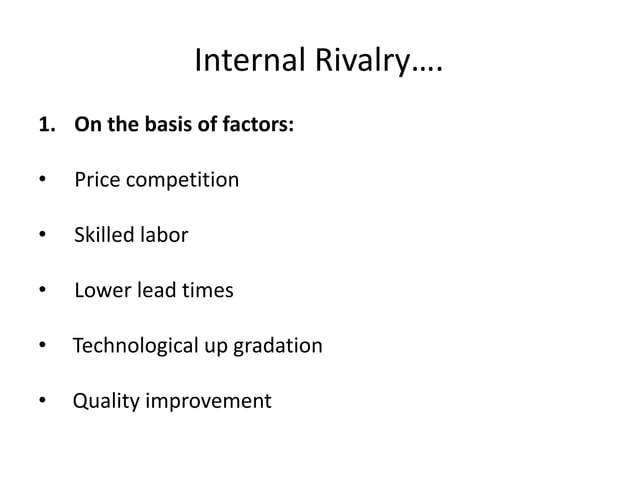 Internal Rivalry….

1. On the basis of factors:

• Price competition

• Skilled labor

• Lower lead times

• Technological up gradation

• Quality improvement